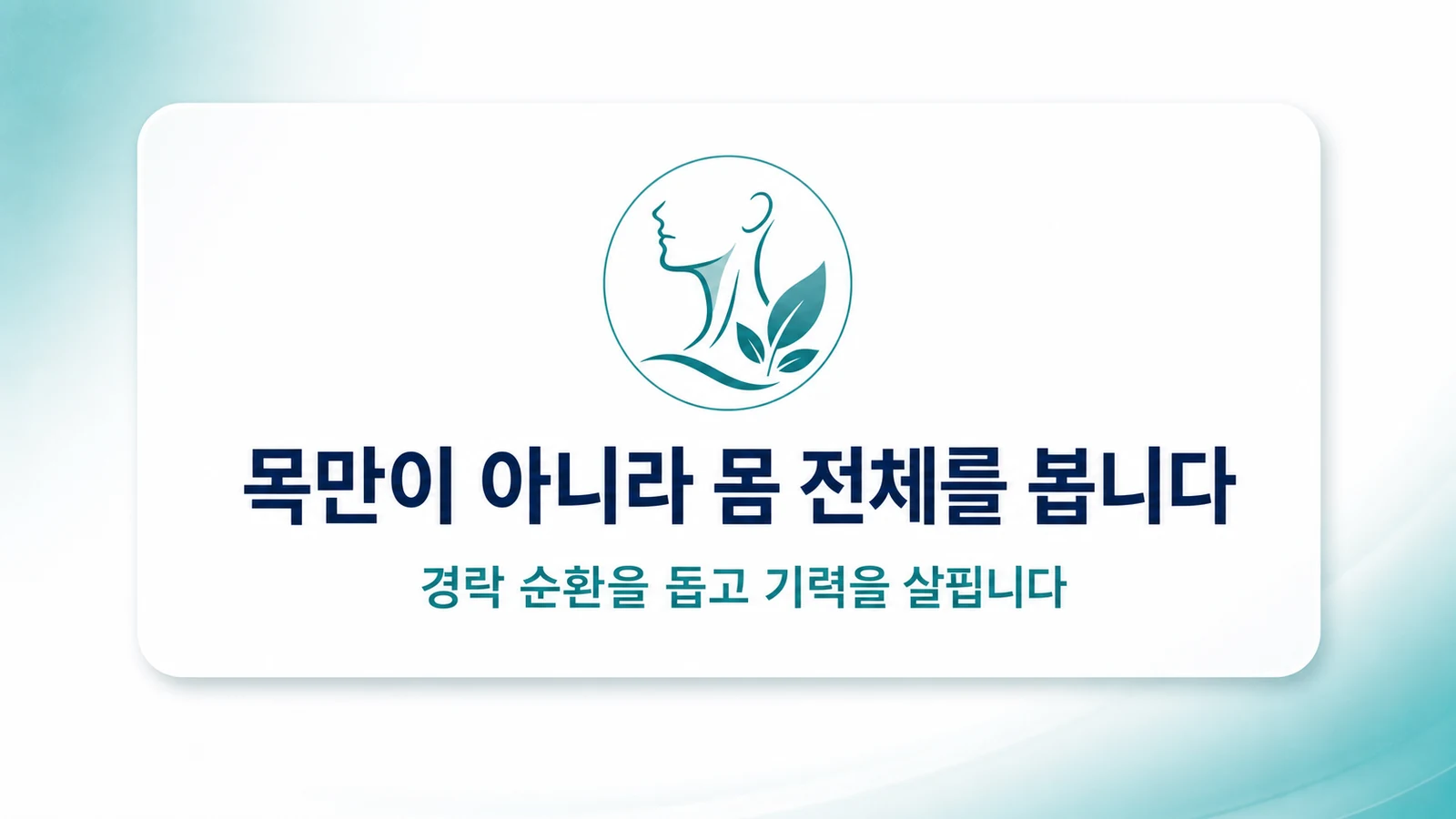 목만이 아니라 몸 전체를 봅니다

경락 순환을 돕고 기력을 살핍니다